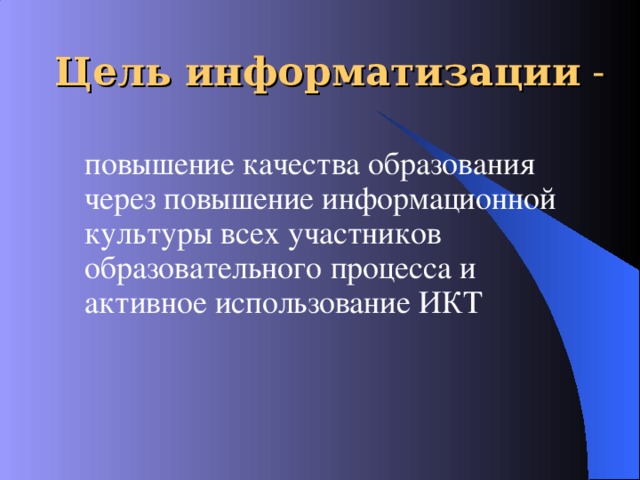 Цель информатизации -

повышение качества образования через повышение информационной культуры всех участников образовательного процесса и активное использование ИКТ